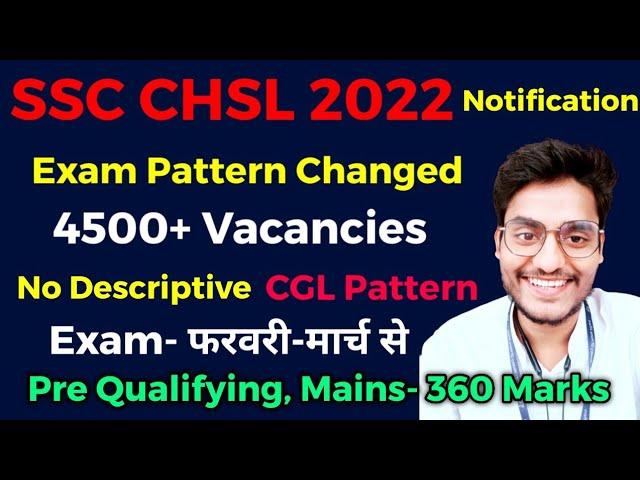 SSC CHSL 2022 Notification

Exam Pattern Changed

4500+ Vacancies

No Descriptive CGL Pattern

Exam- फरवरी-मार्च से

Pre Qualifying, Mains- 360 Marks